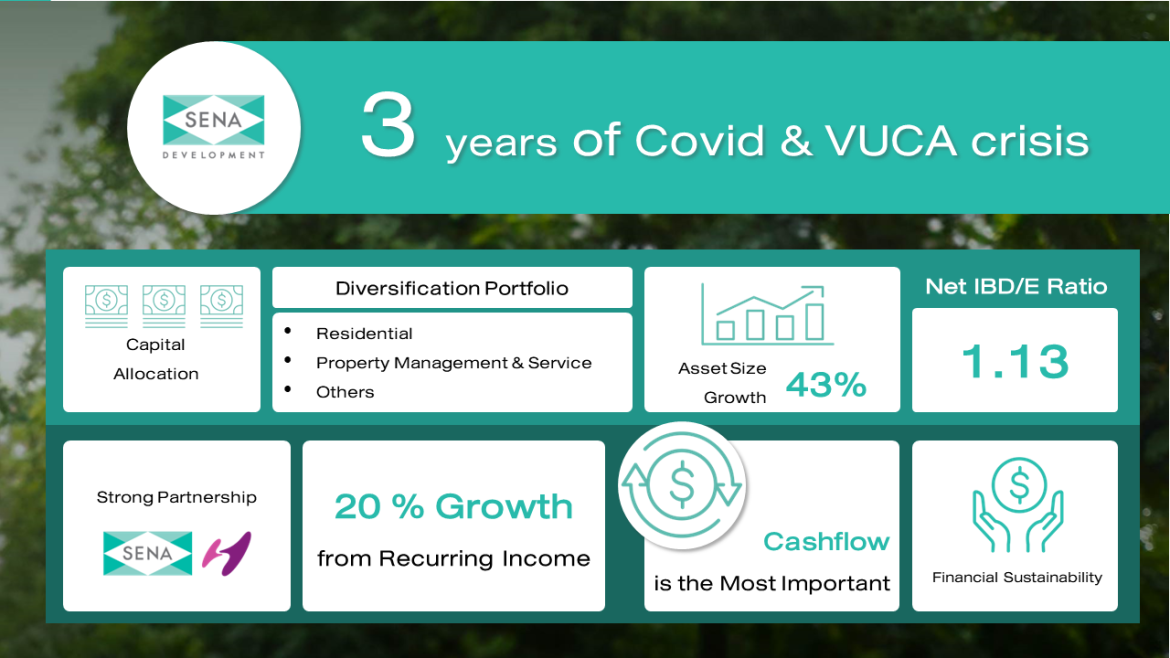 SENA
DEVELOPMENT

3 years of Covid & VUCA crisis

Capital Allocation

Diversification Portfolio

• Residential
• Property Management & Service
• Others

Asset Size Growth 43%

Net IBD/E Ratio

1.13

Strong Partnership

SENA

20 % Growth
from Recurring Income

Cashflow
is the Most Important

Financial Sustainability